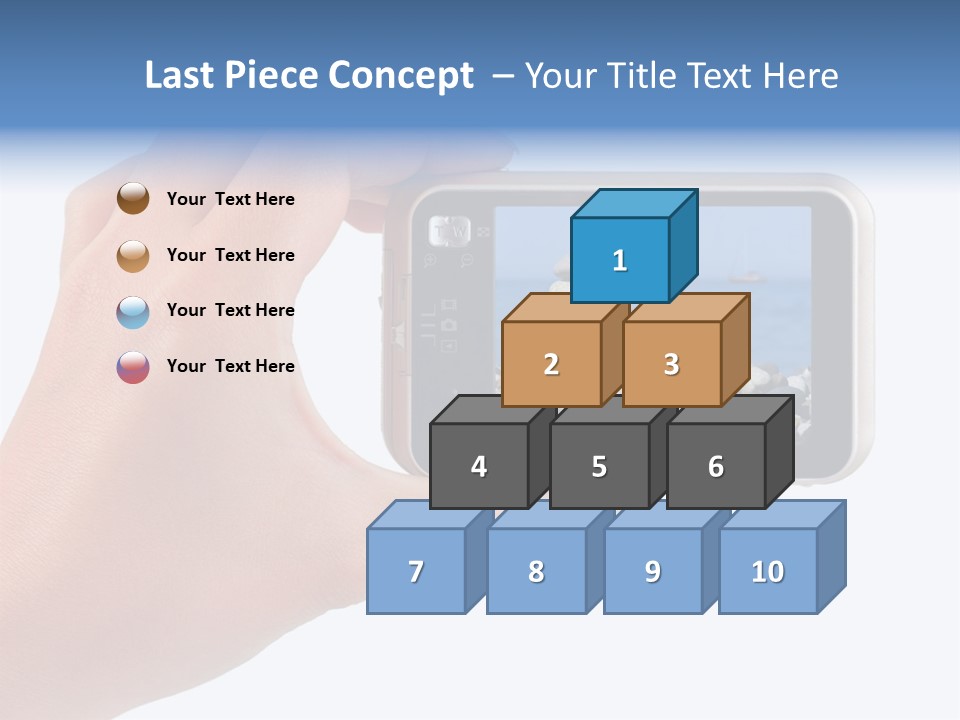 Last Piece Concept – Your Title Text Here

Your Text Here

Your Text Here

Your Text Here

Your Text Here

1

2 3

4 5 6

7 8 9 10